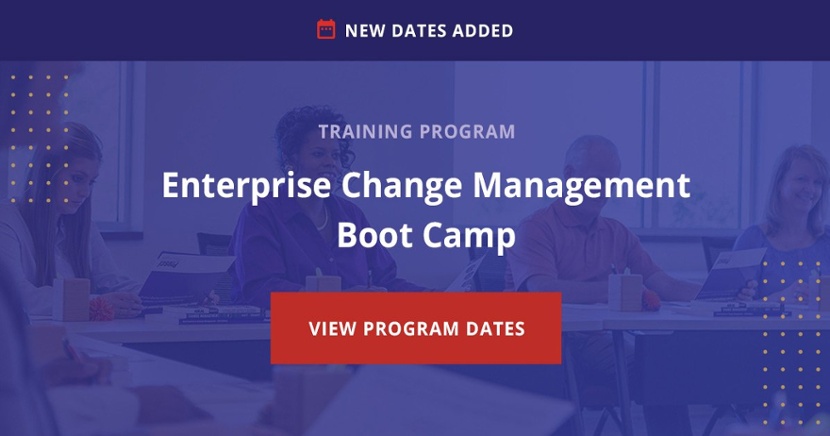 NEW DATES ADDED

TRAINING PROGRAM

Enterprise Change Management Boot Camp

VIEW PROGRAM DATES